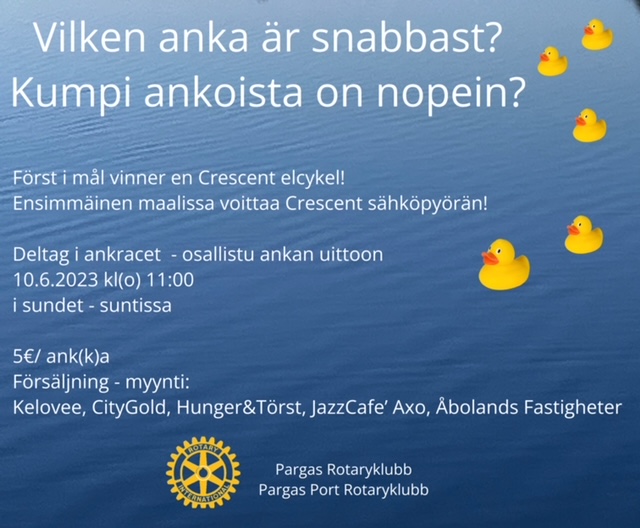 Vilken anka är snabbast?
Kumpi ankoista on nopein?

Först i mål vinner en Crescent elcykel!
Ensimmäinen maalissa voittaa Crescent sähköpyörän!

Deltag i ankracet - osallistu ankan uittoon
10.6.2023 kl(o) 11:00
i sundet - suntissa

5€/ ank(k)a
Försäljning - myynti:
Kelovee, CityGold, Hunger&Törst, JazzCafe' Axo, Åbolands Fastigheter

ROTARY INTERNATIONAL

Pargas Rotaryklubb
Pargas Port Rotaryklubb